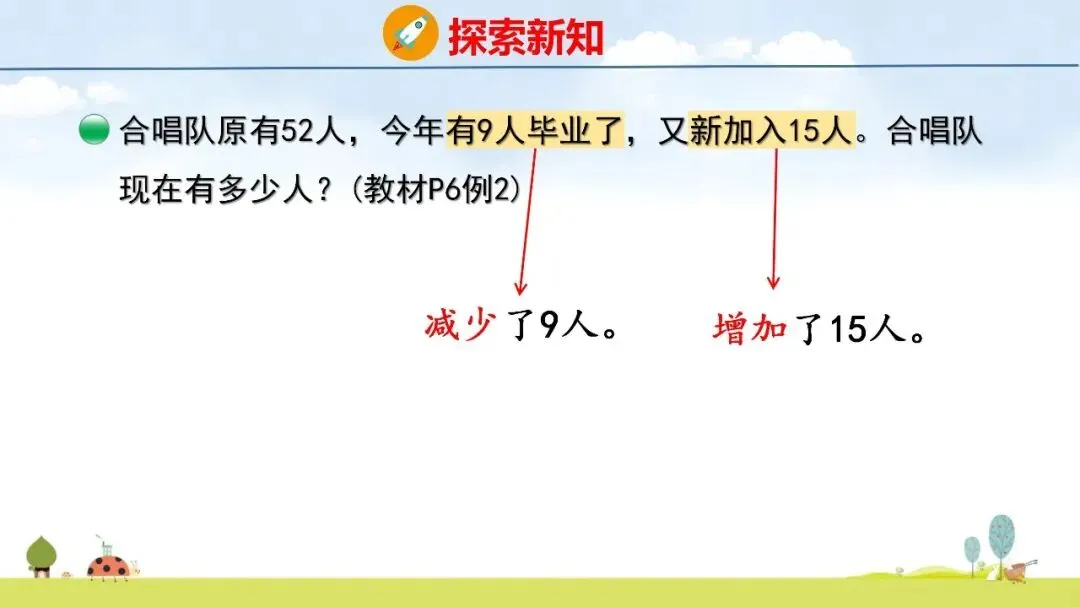 探索新知

合唱队原有52人，今年有9人毕业了，又新加入15人。合唱队现在有多少人？(教材P6例2)

减少了9人。

增加了15人。